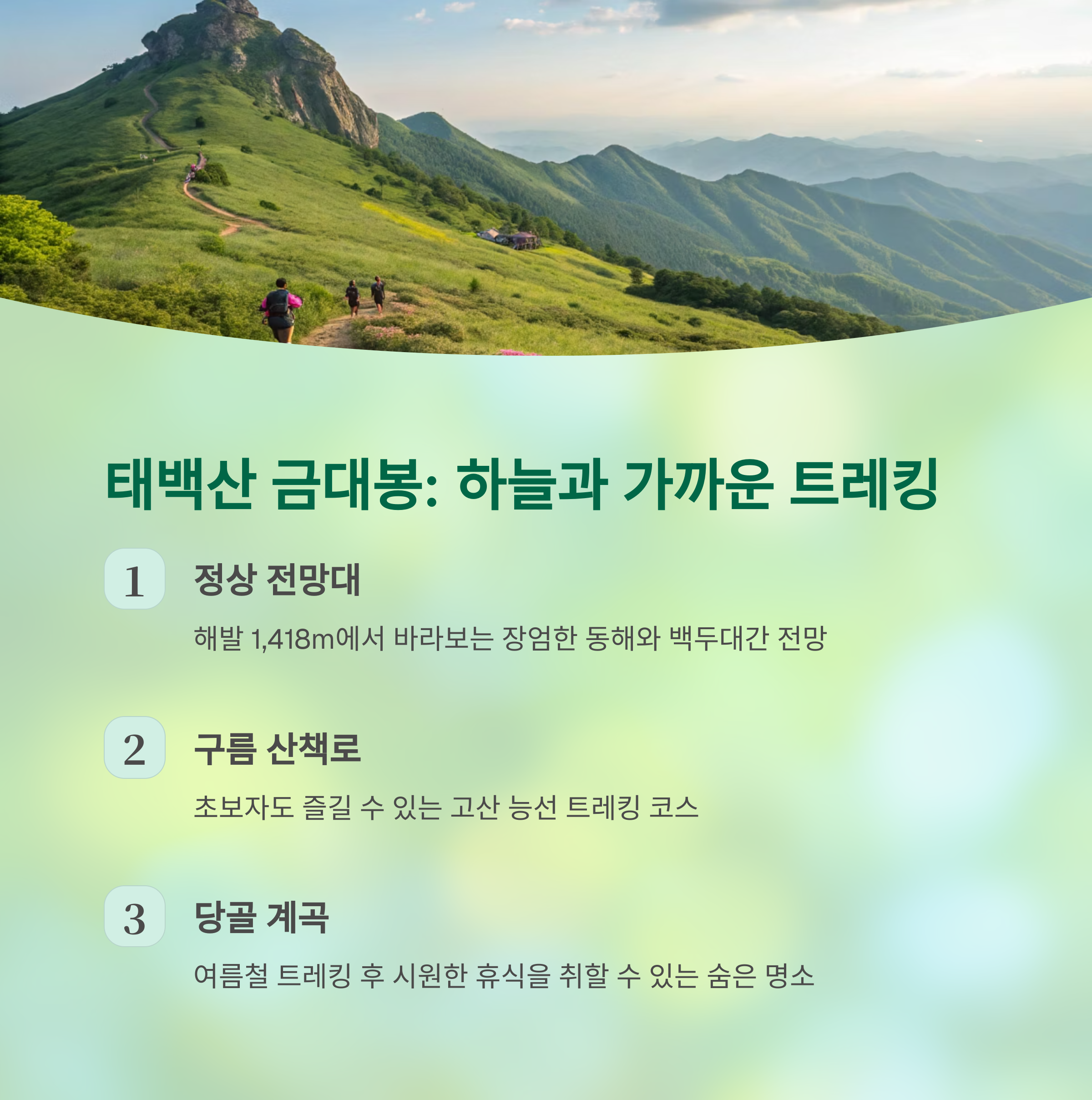 태백산 금대봉: 하늘과 가까운 트레킹

1

정상 전망대

해발 1,418m에서 바라보는 장엄한 동해와 백두대간 전망

2

구름 산책로

초보자도 즐길 수 있는 고산 능선 트레킹 코스

3

당골 계곡

여름철 트레킹 후 시원한 휴식을 취할 수 있는 숨은 명소